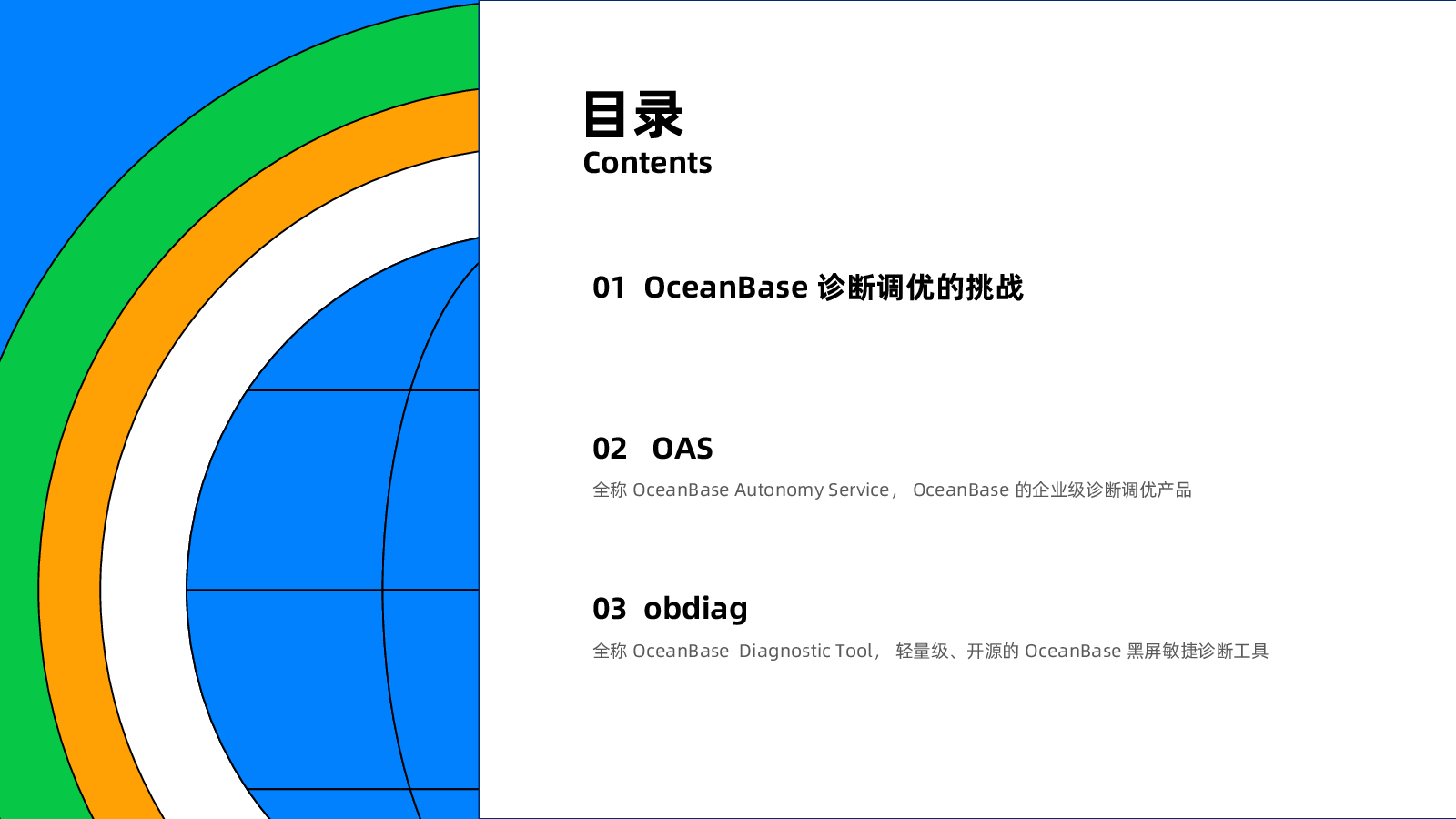 目录
Contents

01 OceanBase 诊断调优的挑战

02 OAS
全称 OceanBase Autonomy Service， OceanBase 的企业级诊断调优产品

03 obdiag
全称 OceanBase Diagnostic Tool， 轻量级、开源的 OceanBase 黑屏敏捷诊断工具